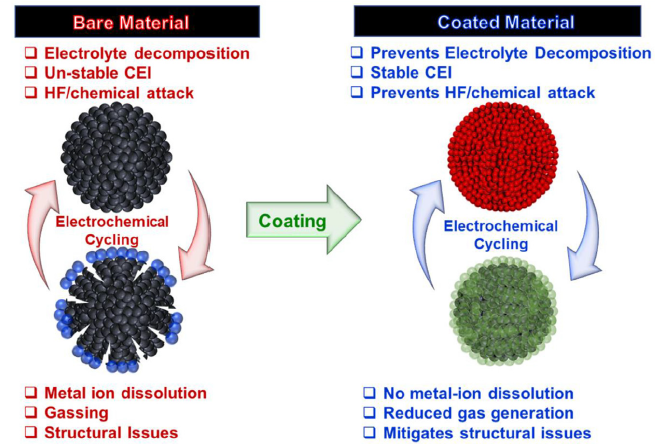 Bare Material

❑ Electrolyte decomposition
❑ Un-stable CEI
❑ HF/chemical attack

Electrochemical Cycling

❑ Metal ion dissolution
❑ Gassing
❑ Structural Issues

Coating

Coated Material

❑ Prevents Electrolyte Decomposition
❑ Stable CEI
❑ Prevents HF/chemical attack

Electrochemical Cycling

❑ No metal-ion dissolution
❑ Reduced gas generation
❑ Mitigates structural issues